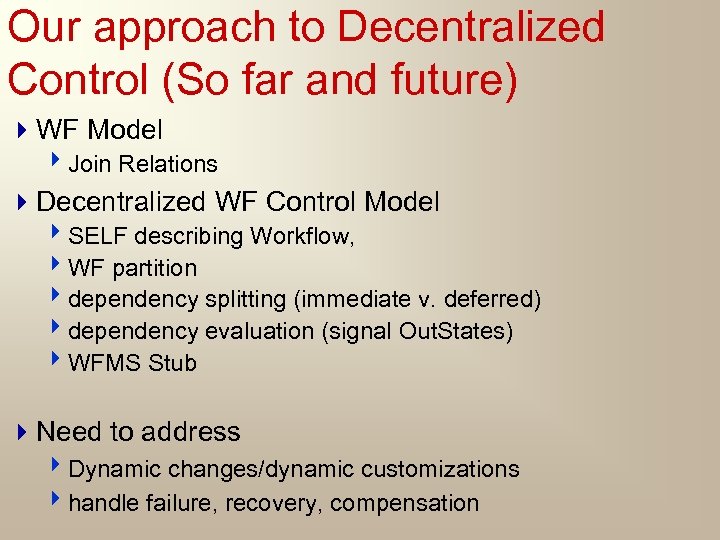 Our approach to Decentralized Control (So far and future)

WF Model

Join Relations

Decentralized WF Control Model

SELF describing Workflow,

WF partition

dependency splitting (immediate v. deferred)

dependency evaluation (signal OutStates)

WFMS Stub

Need to address

Dynamic changes/dynamic customizations

handle failure, recovery, compensation